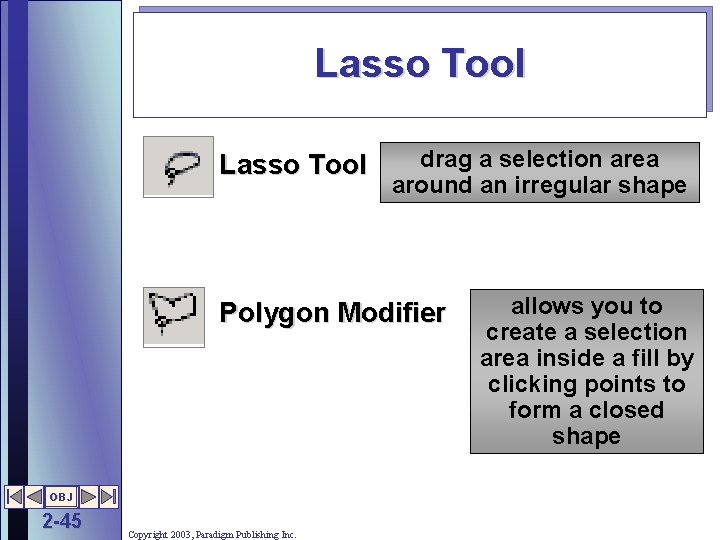 Lasso Tool

Lasso Tool

drag a selection area around an irregular shape

Polygon Modifier

allows you to create a selection area inside a fill by clicking points to form a closed shape

OBJ

2-45

Copyright 2003, Paradigm Publishing Inc.